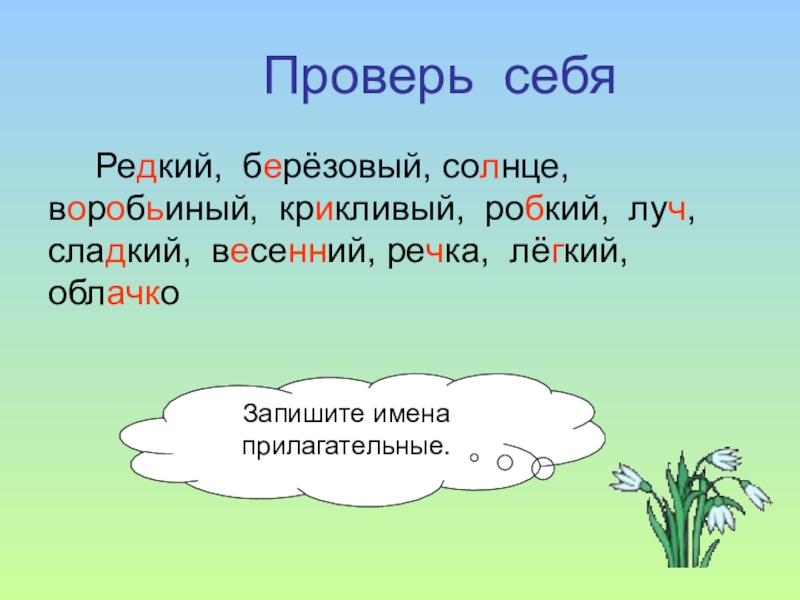 Проверь себя

Редкий, берёзовый, солнце, воробьиный, крикливый, робкий, луч, сладкий, весенний, речка, лёгкий, облачко

Запишите имена прилагательные.